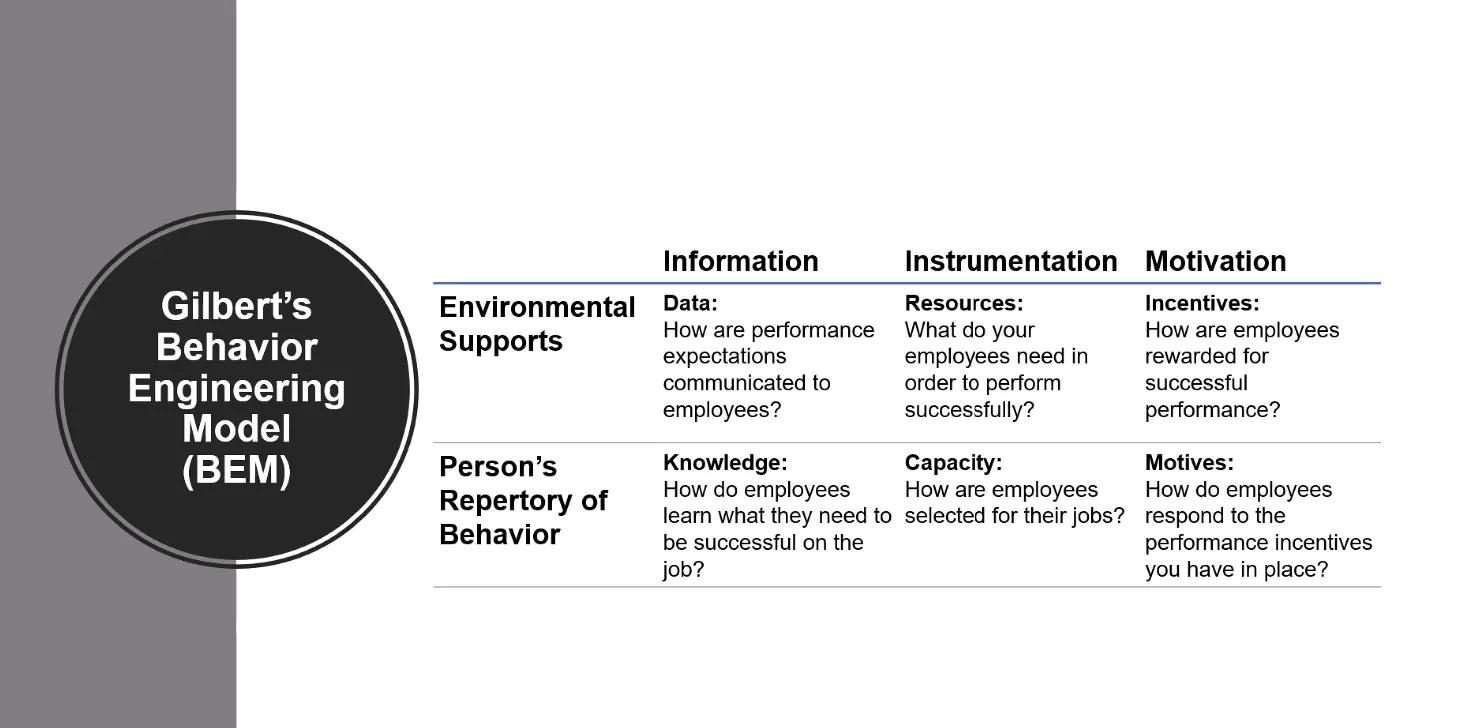 Gilbert's Behavior Engineering Model (BEM)

| | Information | Instrumentation | Motivation |
|---|---|---|---|
| Environmental Supports | Data: How are performance expectations communicated to employees? | Resources: What do your employees need in order to perform successfully? | Incentives: How are employees rewarded for successful performance? |
| Person's Repertory of Behavior | Knowledge: How do employees learn what they need to be successful on the job? | Capacity: How are employees selected for their jobs? | Motives: How do employees respond to the performance incentives you have in place? |